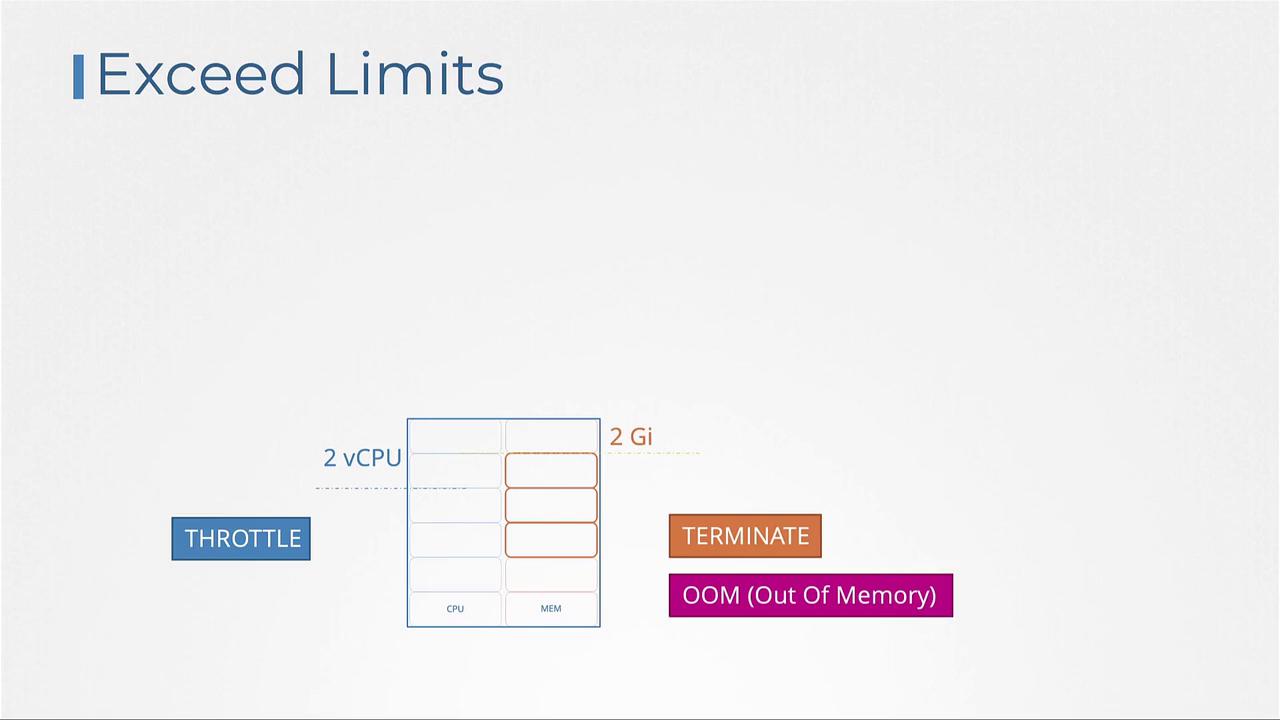 Exceed Limits

2 vCPU

2 Gi

THROTTLE

CPU

MEM

TERMINATE

OOM (Out Of Memory)